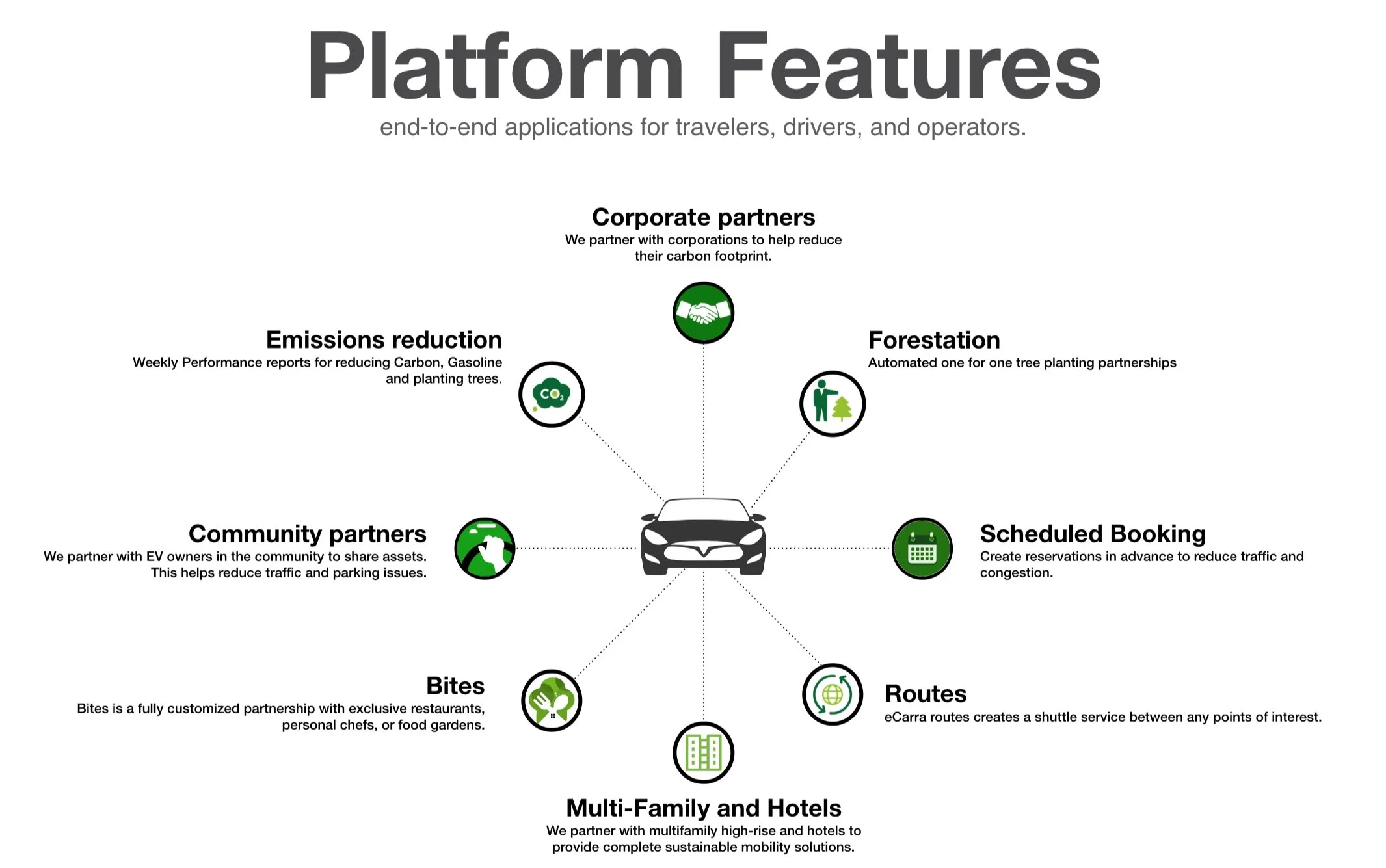 Platform Features

end-to-end applications for travelers, drivers, and operators.

Corporate partners

We partner with corporations to help reduce their carbon footprint.

Emissions reduction

Weekly Performance reports for reducing Carbon, Gasoline and planting trees.

$CO_2$

Forestation

Automated one for one tree planting partnerships

Community partners

We partner with EV owners in the community to share assets. This helps reduce traffic and parking issues.

Scheduled Booking

Create reservations in advance to reduce traffic and congestion.

Bites

Bites is a fully customized partnership with exclusive restaurants, personal chefs, or food gardens.

Routes

eCarra routes creates a shuttle service between any points of interest.

Multi-Family and Hotels

We partner with multifamily high-rise and hotels to provide complete sustainable mobility solutions.